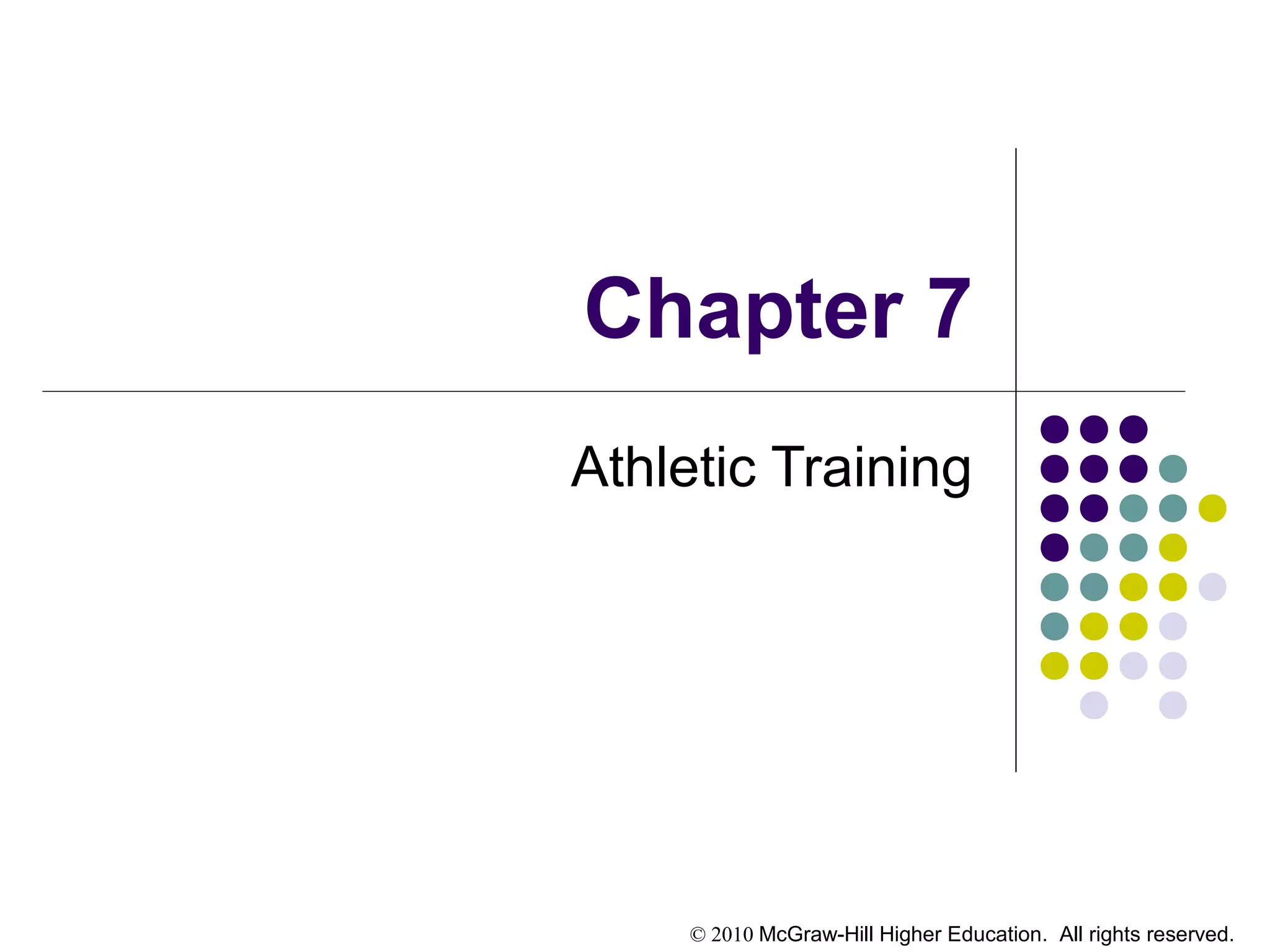 Chapter 7

Athletic Training

© 2010 McGraw-Hill Higher Education. All rights reserved.